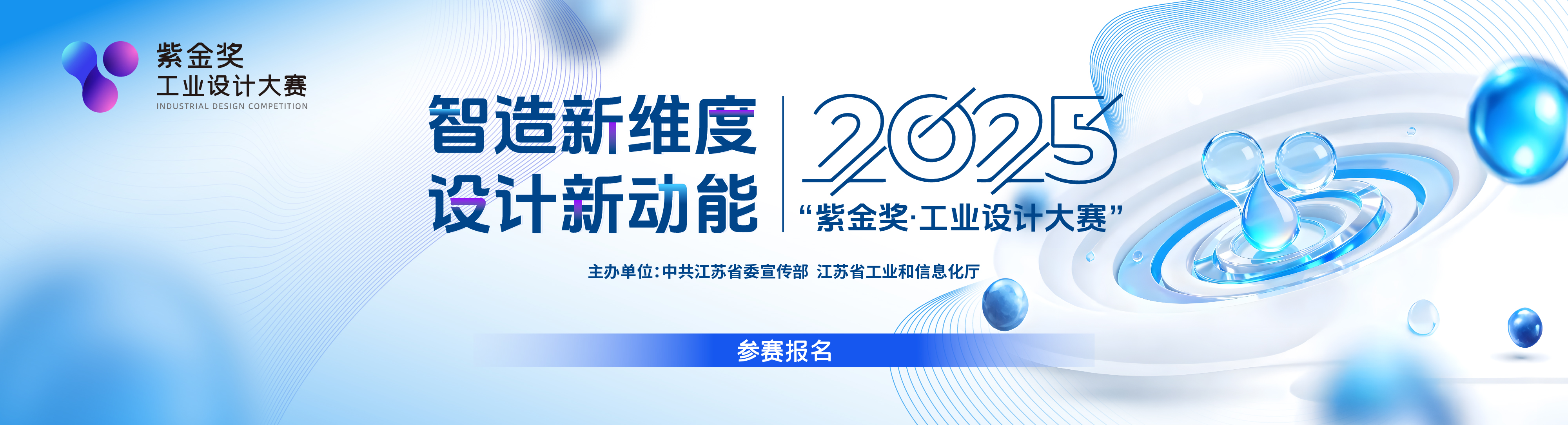 紫金奖
工业设计大赛
INDUSTRIAL DESIGN COMPETITION

智造新维度
设计新动能

2025
“紫金奖·工业设计大赛”

主办单位：中共江苏省委宣传部 江苏省工业和信息化厅

参赛报名